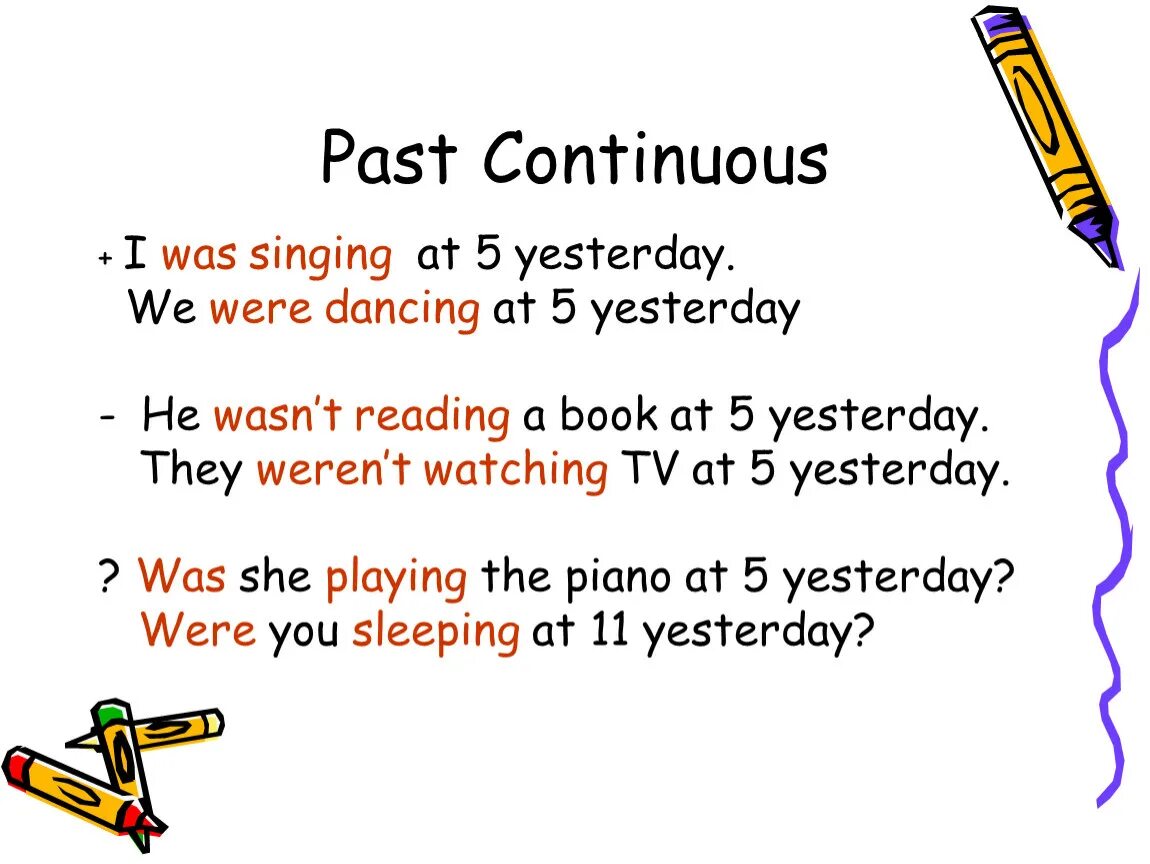 Past Continuous

+ I was singing at 5 yesterday.
We were dancing at 5 yesterday

- He wasn't reading a book at 5 yesterday.
They weren't watching TV at 5 yesterday.

? Was she playing the piano at 5 yesterday?
Were you sleeping at 11 yesterday?